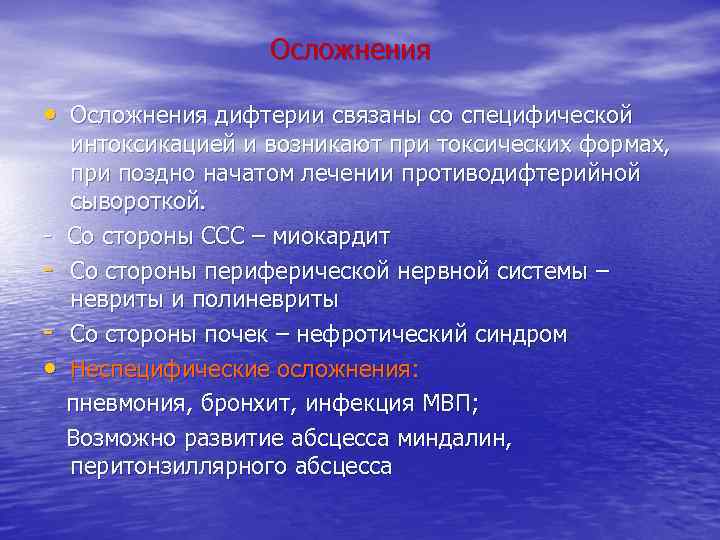 Осложнения

• Осложнения дифтерии связаны со специфической интоксикацией и возникают при токсических формах, при поздно начатом лечении противодифтерийной сывороткой.
- Со стороны ССС – миокардит
- Со стороны периферической нервной системы – невриты и полиневриты
- Со стороны почек – нефротический синдром
• Неспецифические осложнения:
пневмония, бронхит, инфекция МВП;
Возможно развитие абсцесса миндалин, перитонзиллярного абсцесса